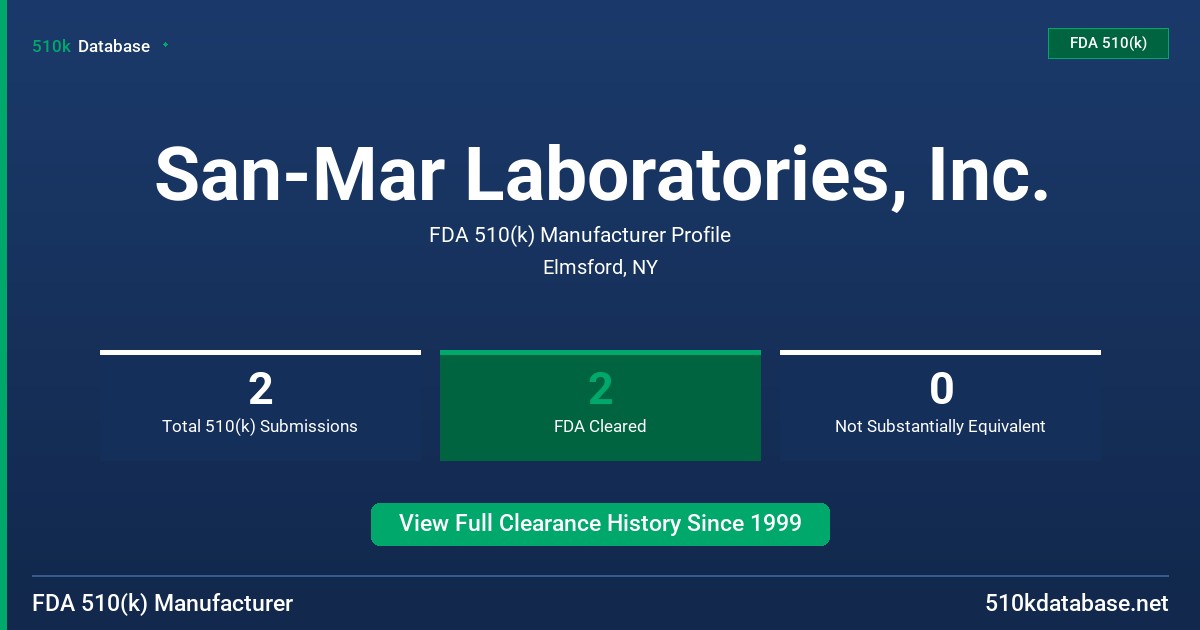 510k Database

FDA 510(k)

San-Mar Laboratories, Inc.

FDA 510(k) Manufacturer Profile

Elmsford, NY

2
Total 510(k) Submissions

2
FDA Cleared

0
Not Substantially Equivalent

View Full Clearance History Since 1999

FDA 510(k) Manufacturer

510kdatabase.net